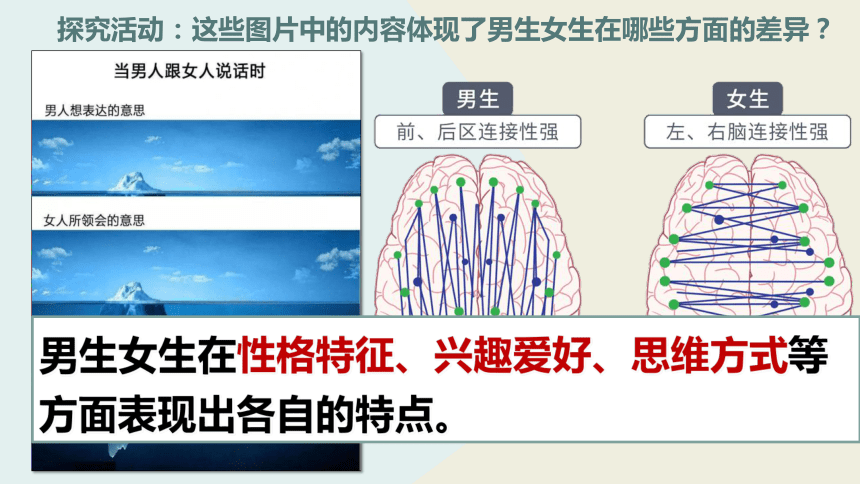 探究活动：这些图片中的内容体现了男生女生在哪些方面的差异？

当男人跟女人说话时

男人想表达的意思

女人所领会的意思

男生
前、后区连接性强

女生
左、右脑连接性强

男生女生在性格特征、兴趣爱好、思维方式等方面表现出各自的特点。